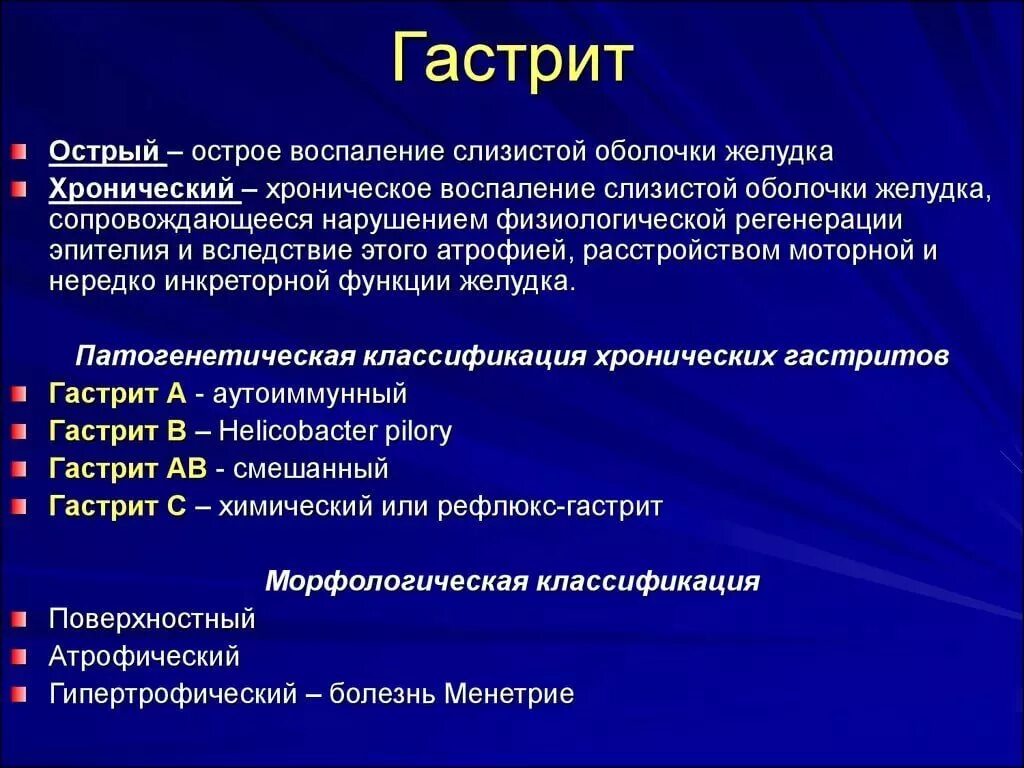 Гастрит

Острый – острое воспаление слизистой оболочки желудка

Хронический – хроническое воспаление слизистой оболочки желудка, сопровождающееся нарушением физиологической регенерации эпителия и вследствие этого атрофией, расстройством моторной и нередко инкреторной функции желудка.

Патогенетическая классификация хронических гастритов

Гастрит А - аутоиммунный

Гастрит В – Helicobacter pilory

Гастрит АВ - смешанный

Гастрит С – химический или рефлюкс-гастрит

Морфологическая классификация

Поверхностный

Атрофический

Гипертрофический – болезнь Менетрие